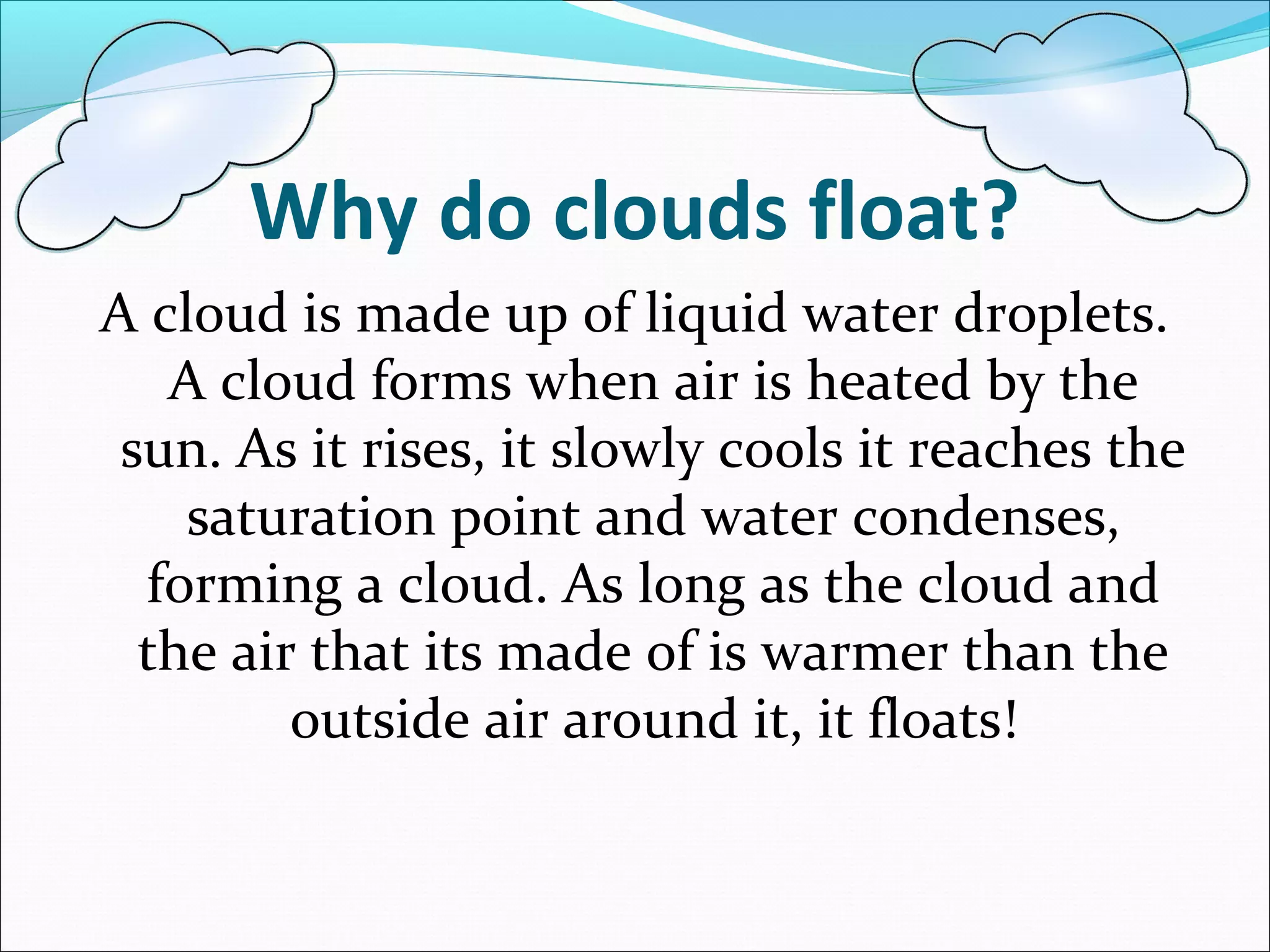 Why do clouds float?

A cloud is made up of liquid water droplets. A cloud forms when air is heated by the sun. As it rises, it slowly cools it reaches the saturation point and water condenses, forming a cloud. As long as the cloud and the air that its made of is warmer than the outside air around it, it floats!